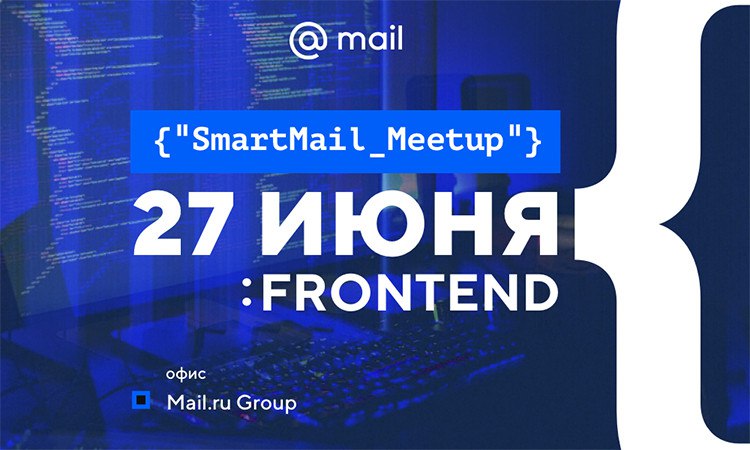 @ mail

{"SmartMail_Meetup"}

27 ИЮНЯ

:FRONTEND

офис

Mail.ru Group